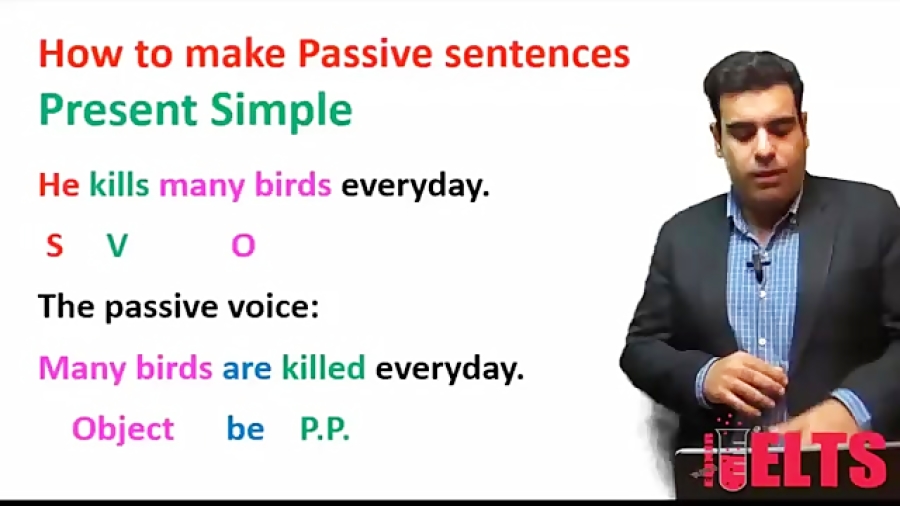 How to make Passive sentences
Present Simple

He kills many birds everyday.

S V O

The passive voice:

Many birds are killed everyday.

Object be P.P.

IELTS